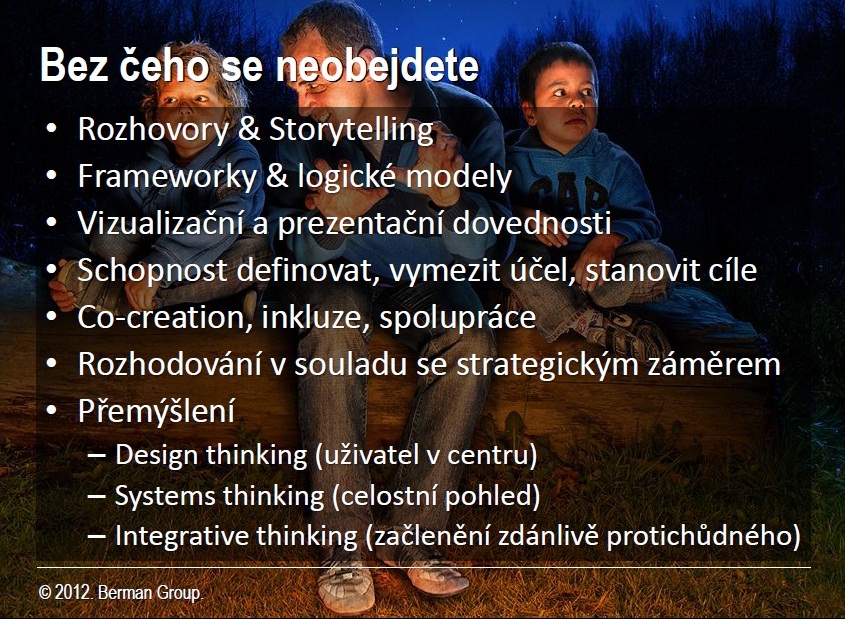 Bez čeho se neobejdete

• Rozhovory & Storytelling
• Frameworky & logické modely
• Vizualizační a prezentační dovednosti
• Schopnost definovat, vymezit účel, stanovit cíle
• Co-creation, inkluze, spolupráce
• Rozhodování v souladu se strategickým záměrem
• Přemýšlení
– Design thinking (uživatel v centru)
– Systems thinking (celostní pohled)
– Integrative thinking (začlenění zdánlivě protichůdného)

GAP

© 2012. Berman Group.